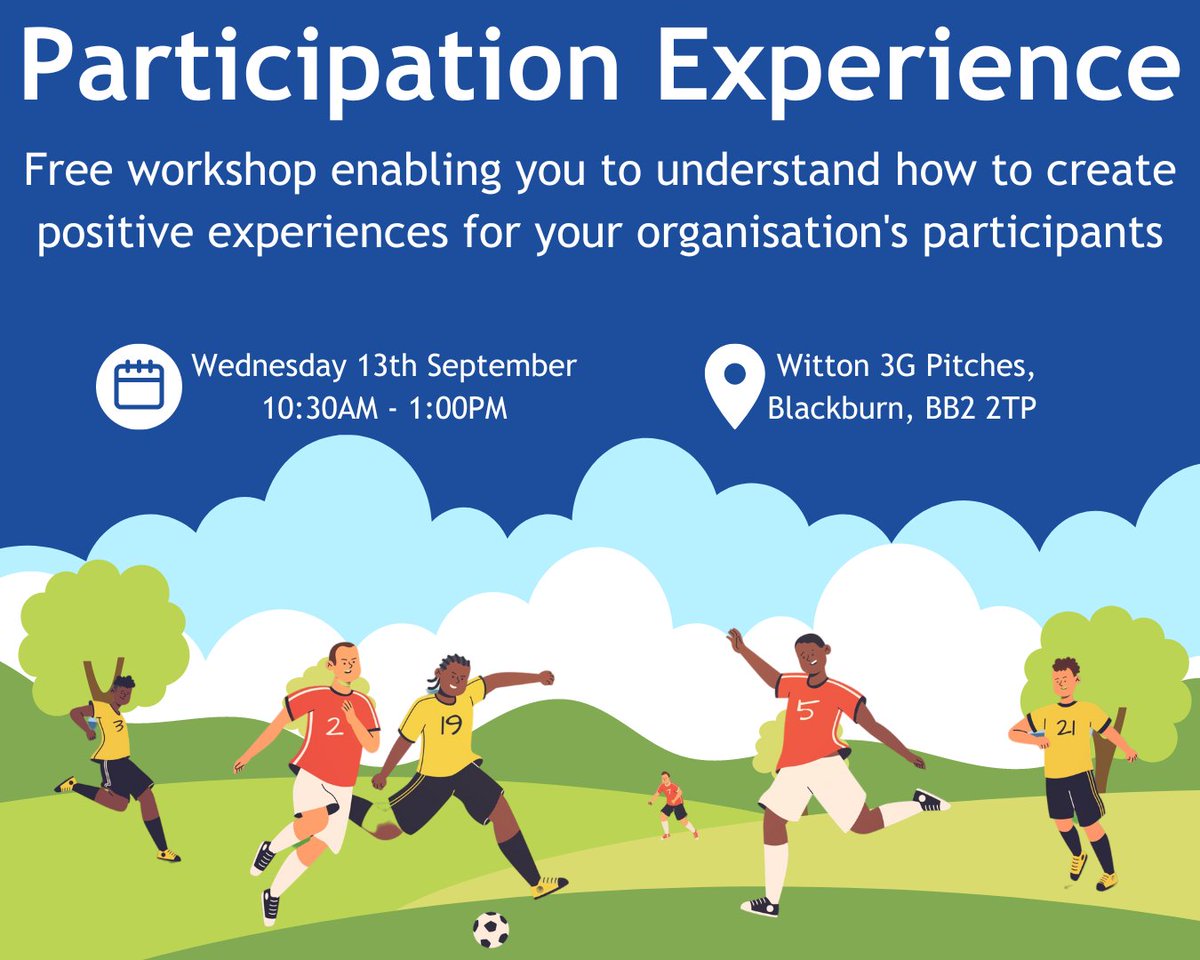 Participation Experience

Free workshop enabling you to understand how to create positive experiences for your organisation's participants

Wednesday 13th September
10:30AM - 1:00PM

Witton 3G Pitches,
Blackburn, BB2 2TP

3

2

19

5

21